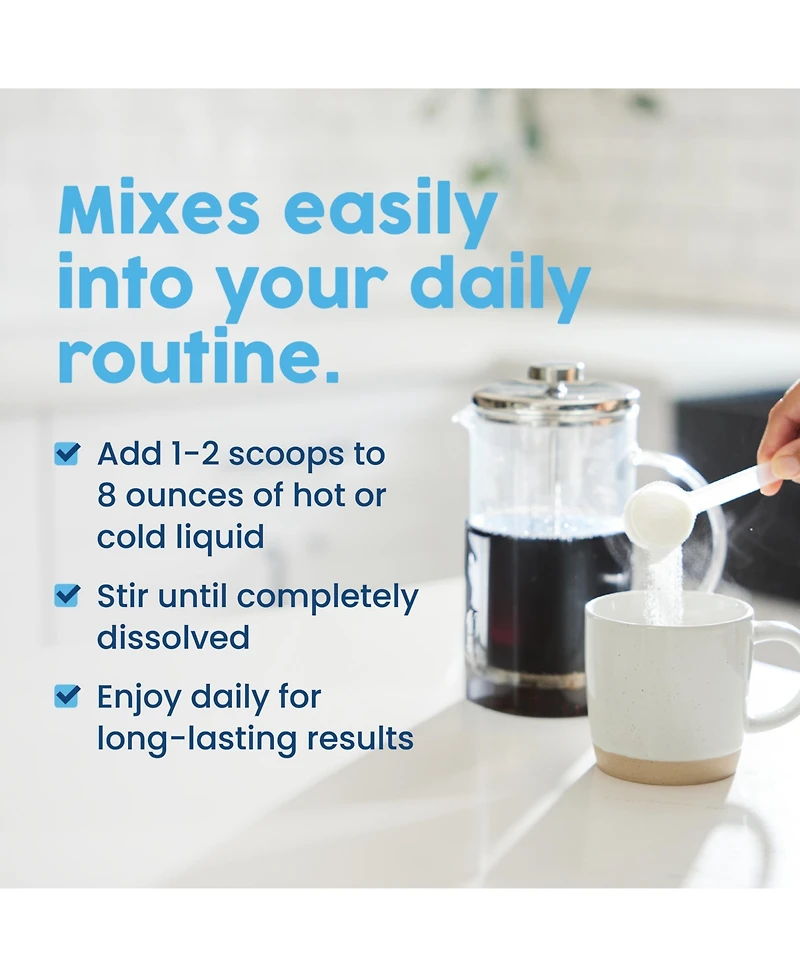 Mixes easily into your daily routine.

Add 1-2 scoops to 8 ounces of hot or cold liquid

Stir until completely dissolved

Enjoy daily for long-lasting results